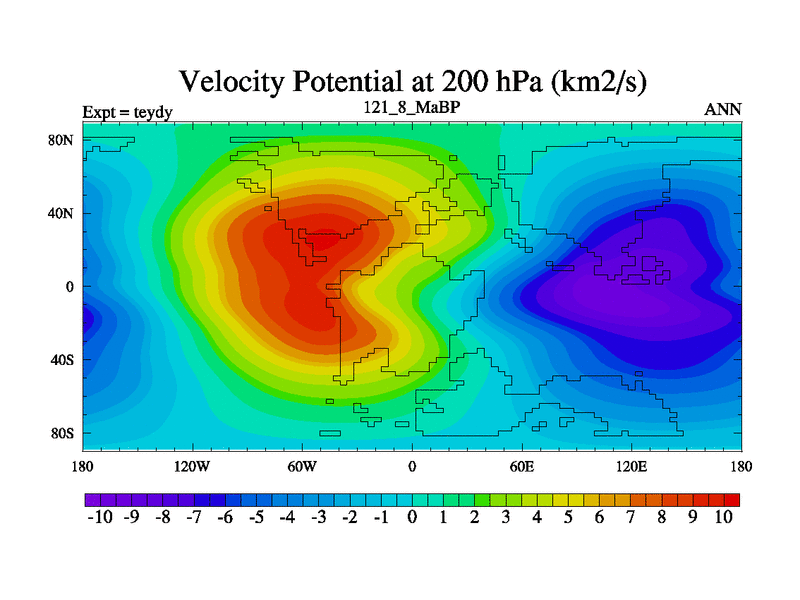 Velocity Potential at 200 hPa (km2/s)

Expt = teydy

121_8_MaBP

ANN

80N
40N
0
40S
80S

180
120W
60W
0
60E
120E
180

-10 -9 -8 -7 -6 -5 -4 -3 -2 -1 0 1 2 3 4 5 6 7 8 9 10